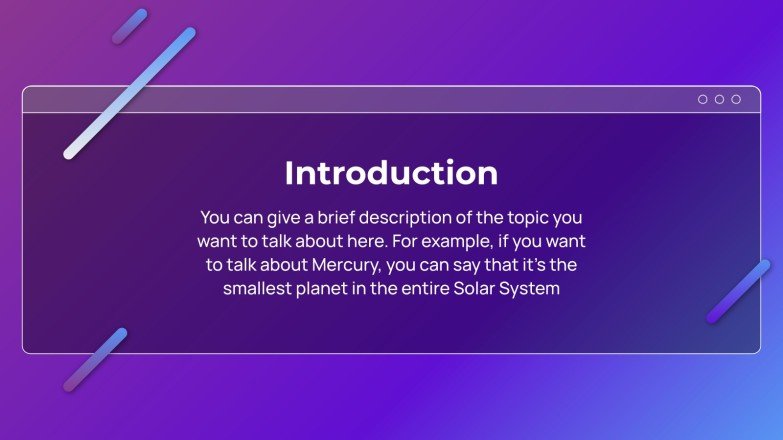 Introduction

You can give a brief description of the topic you want to talk about here. For example, if you want to talk about Mercury, you can say that it's the smallest planet in the entire Solar System